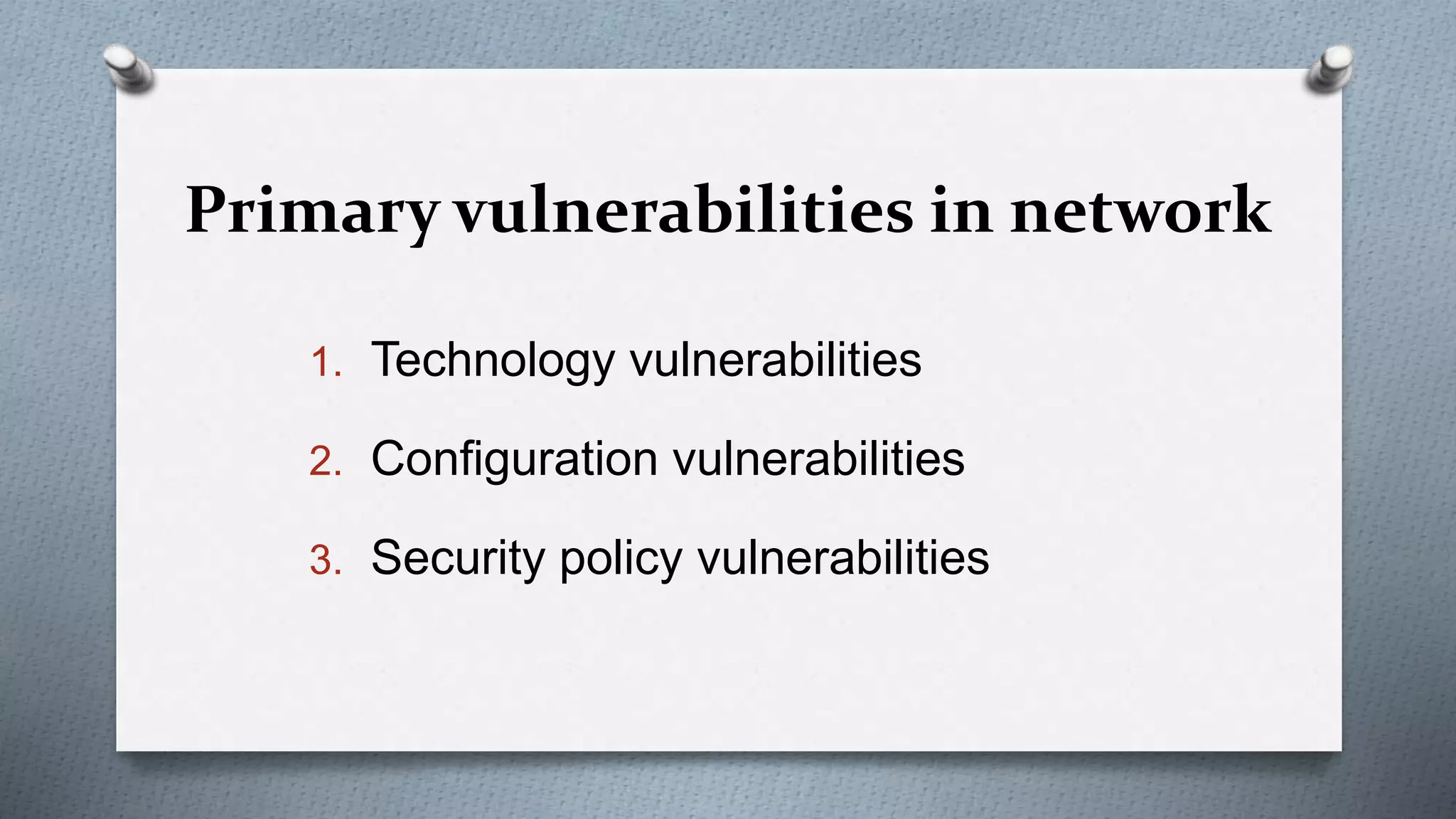 Primary vulnerabilities in network

1. Technology vulnerabilities
2. Configuration vulnerabilities
3. Security policy vulnerabilities